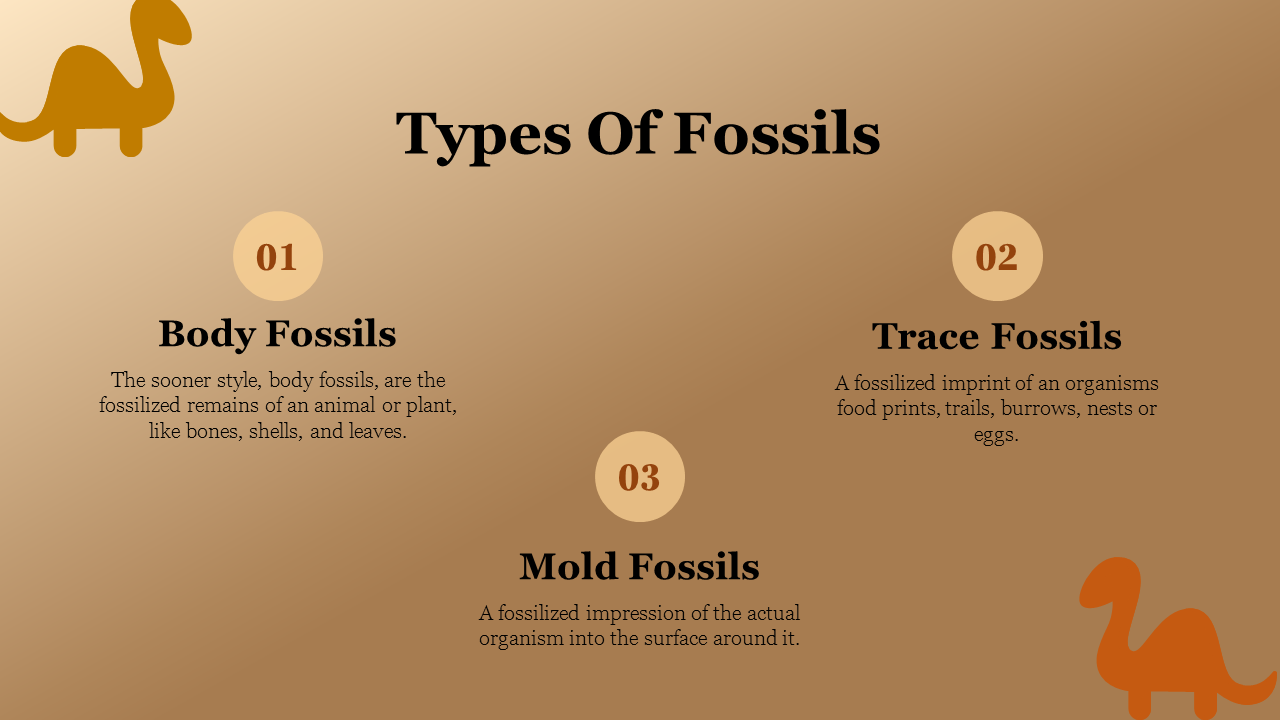 Types Of Fossils

01

Body Fossils

The sooner style, body fossils, are the fossilized remains of an animal or plant, like bones, shells, and leaves.

02

Trace Fossils

A fossilized imprint of an organisms food prints, trails, burrows, nests or eggs.

03

Mold Fossils

A fossilized impression of the actual organism into the surface around it.